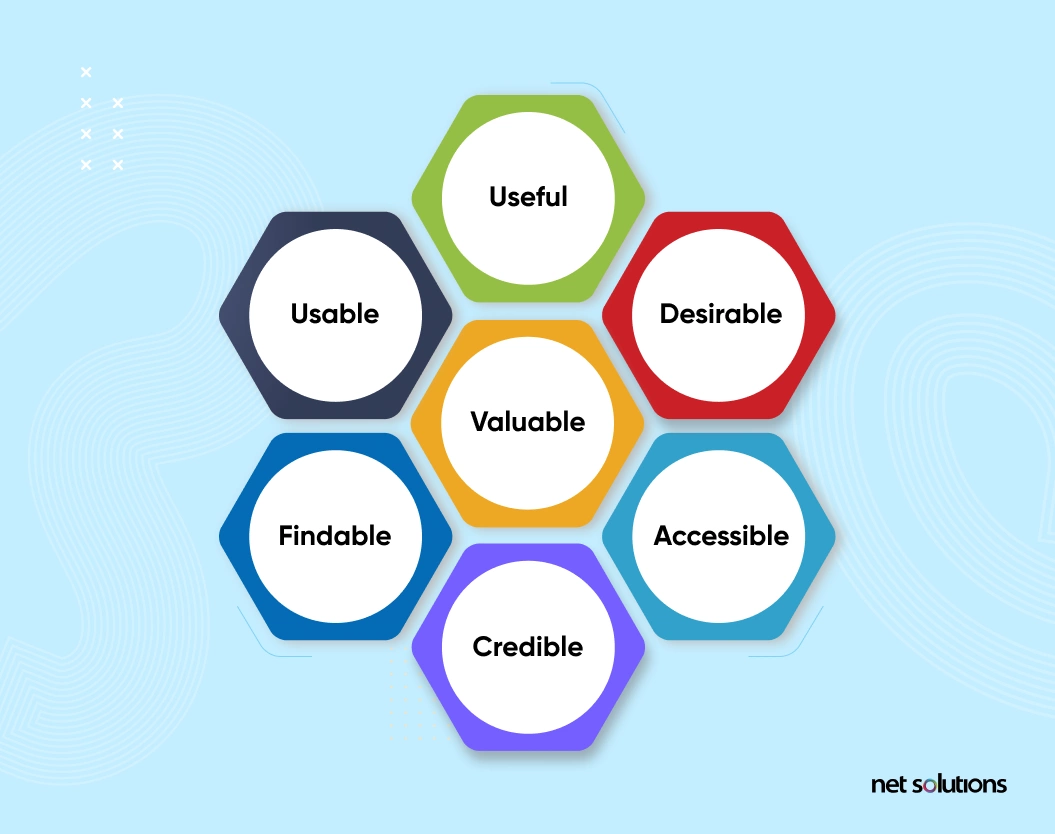 Useful

Usable

Desirable

Valuable

Findable

Accessible

Credible

net solutions